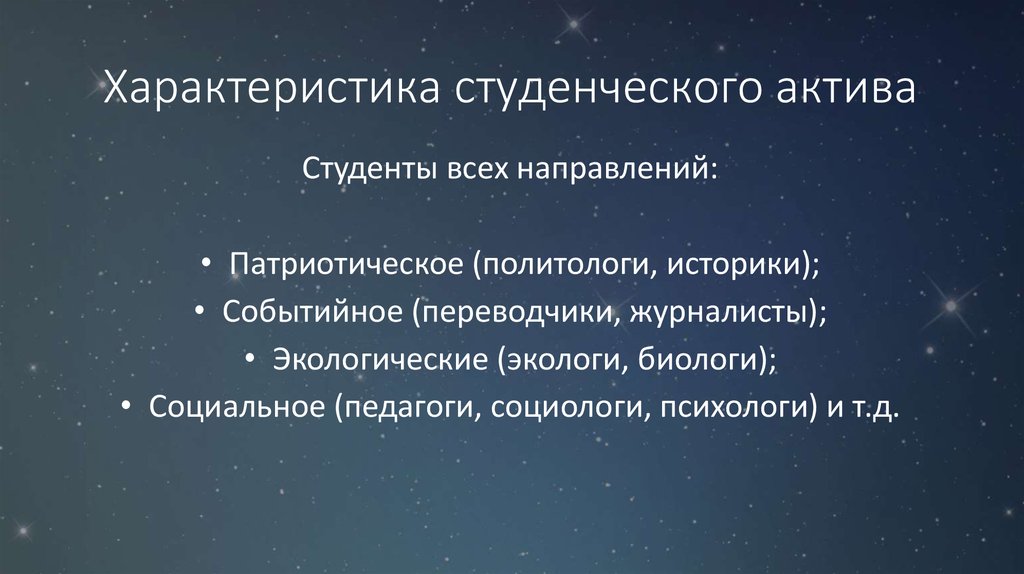 Характеристика студенческого актива

Студенты всех направлений:

• Патриотическое (политологи, историки);
• Событийное (переводчики, журналисты);
• Экологические (экологи, биологи);
• Социальное (педагоги, социологи, психологи) и т.д.